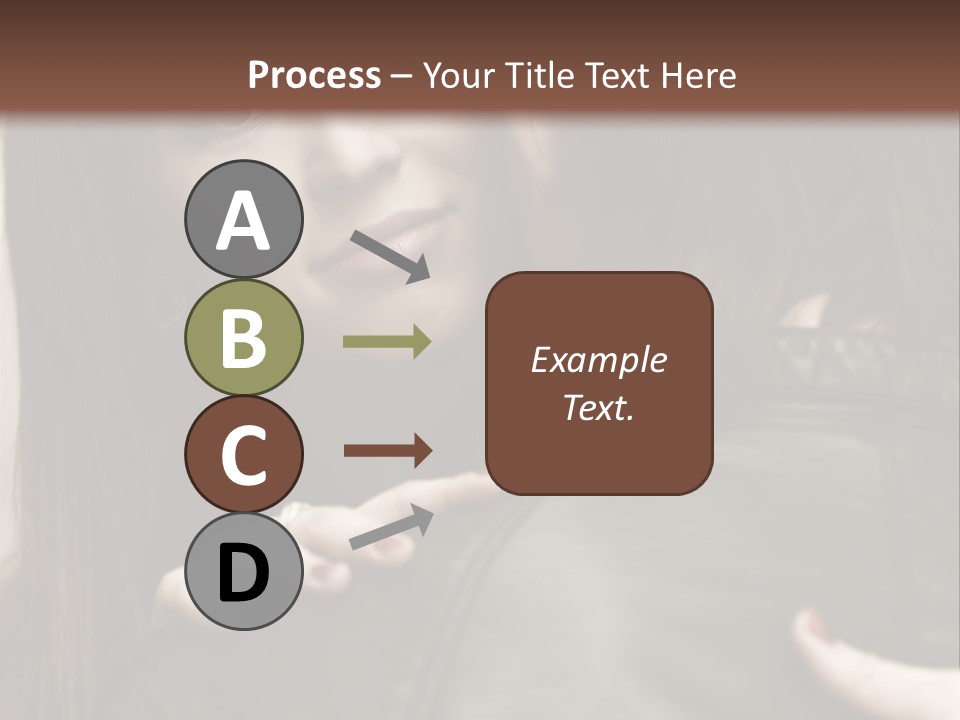 Process – Your Title Text Here

A

B

C

D

Example Text.